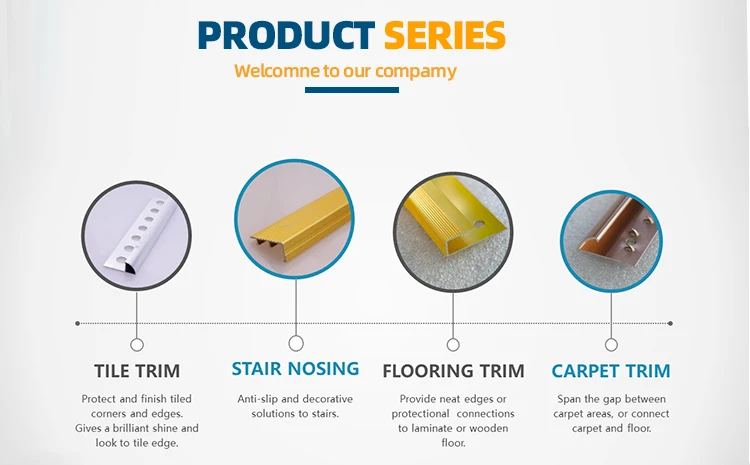 PRODUCT SERIES

Welcomne to our company

TILE TRIM

Protect and finish tiled corners and edges. Gives a brilliant shine and look to tile edge.

STAIR NOSING

Anti-slip and decorative solutions to stairs.

FLOORING TRIM

Provide neat edges or protectional connections to laminate or wooden floor.

CARPET TRIM

Span the gap between carpet areas, or connect carpet and floor.